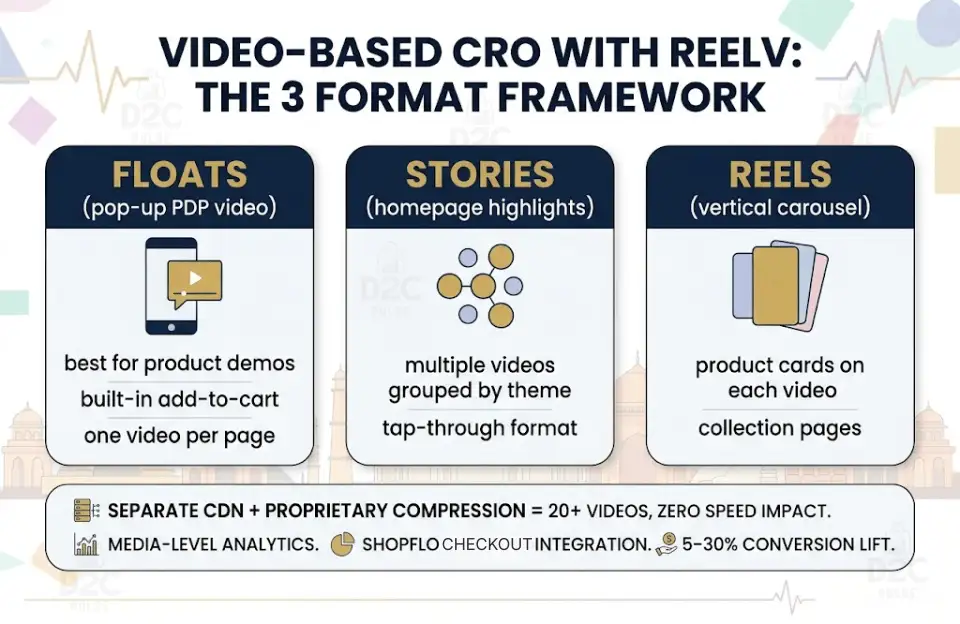 VIDEO-BASED CRO WITH REELV: THE 3 FORMAT FRAMEWORK

FLOATS
(pop-up PDP video)

best for product demos

built-in add-to-cart

one video per page

STORIES
(homepage highlights)

multiple videos grouped by theme

tap-through format

REELS
(vertical carousel)

product cards on each video

collection pages

SEPARATE CDN + PROPRIETARY COMPRESSION = 20+ VIDEOS, ZERO SPEED IMPACT.

MEDIA-LEVEL ANALYTICS. SHOPFLO CHECKOUT INTEGRATION. 5-30% CONVERSION LIFT.